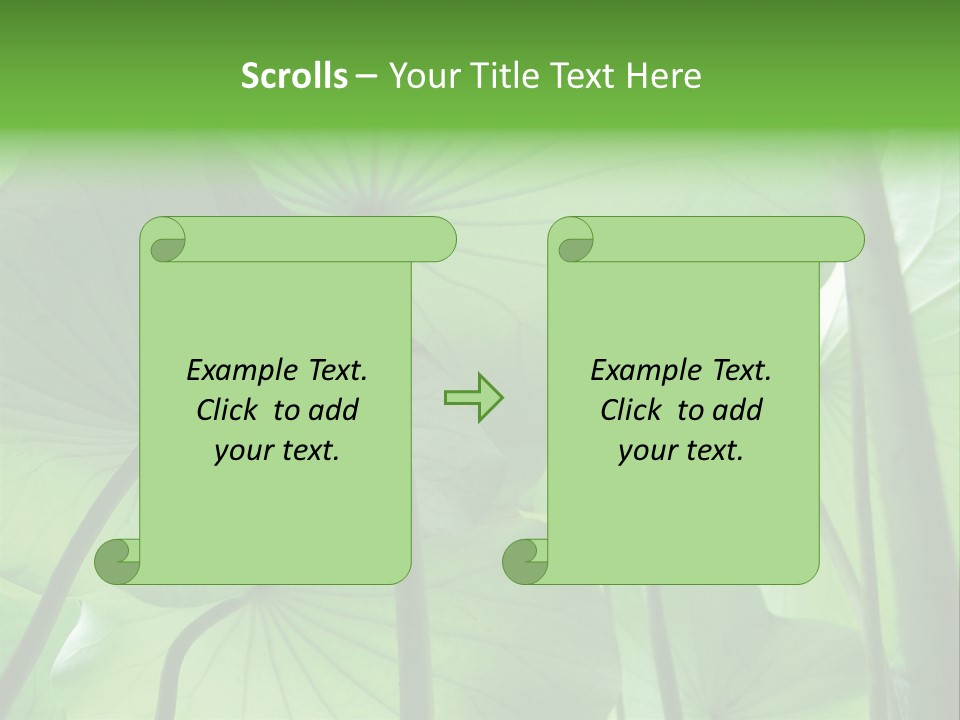 Scrolls – Your Title Text Here

Example Text.
Click to add
your text.

Example Text.
Click to add
your text.